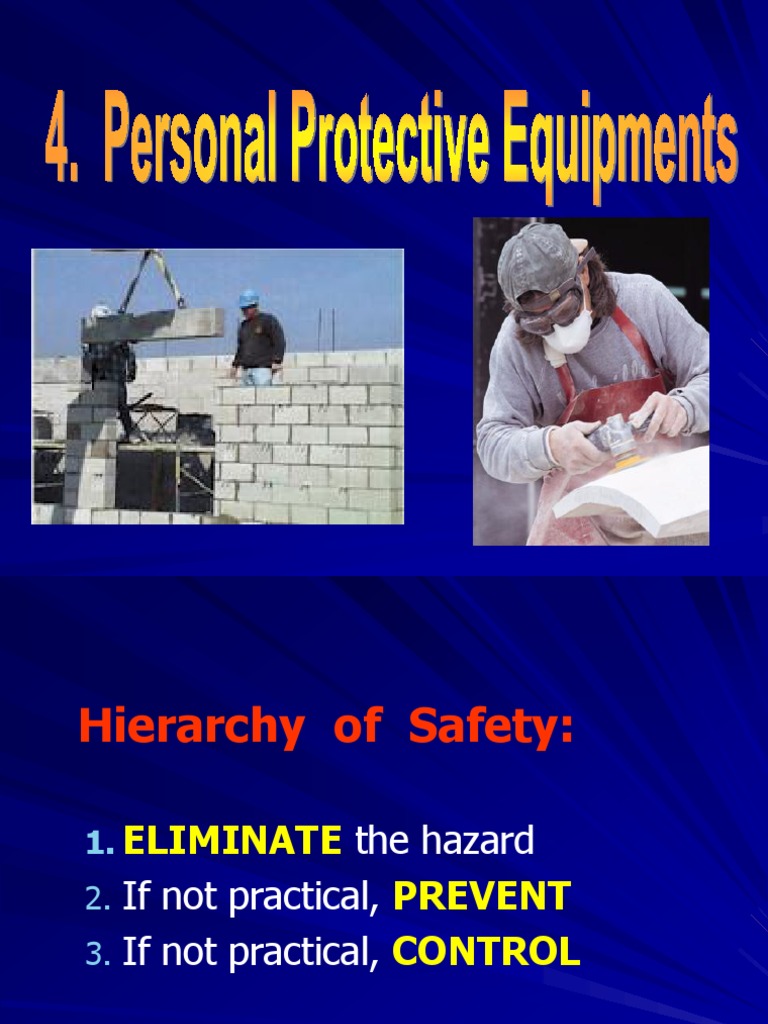 4. Personal Protective Equipments

Hierarchy of Safety:

1. ELIMINATE the hazard
2. If not practical, PREVENT
3. If not practical, CONTROL